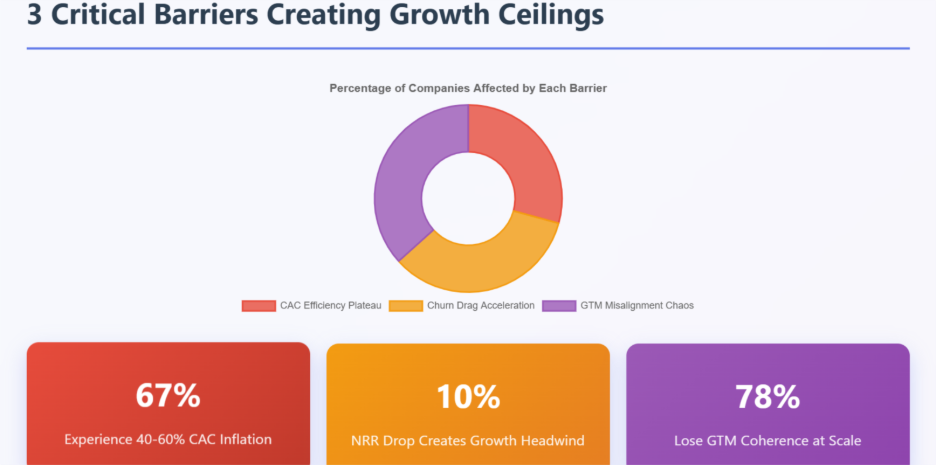 3 Critical Barriers Creating Growth Ceilings

Percentage of Companies Affected by Each Barrier

CAC Efficiency Plateau
Churn Drag Acceleration
GTM Misalignment Chaos

67%
Experience 40-60% CAC Inflation

10%
NRR Drop Creates Growth Headwind

78%
Lose GTM Coherence at Scale